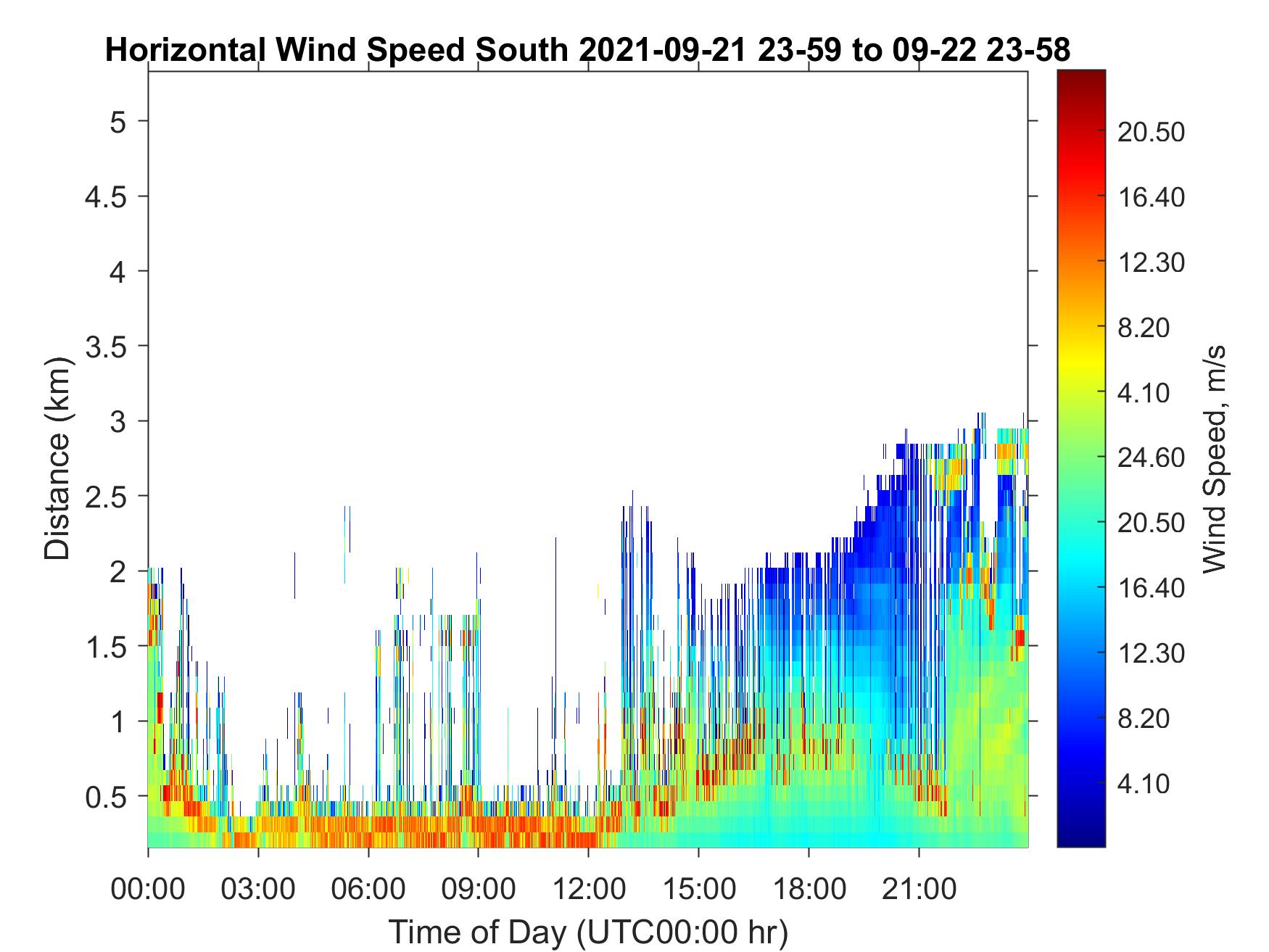 Horizontal Wind Speed South 2021-09-21 23-59 to 09-22 23-58

Distance (km)

5
4.5
4
3.5
3
2.5
2
1.5
1
0.5

00:00 03:00 06:00 09:00 12:00 15:00 18:00 21:00

Time of Day (UTC00:00 hr)

20.50
16.40
12.30
8.20
4.10
24.60
20.50
16.40
12.30
8.20
4.10

Wind Speed, m/s